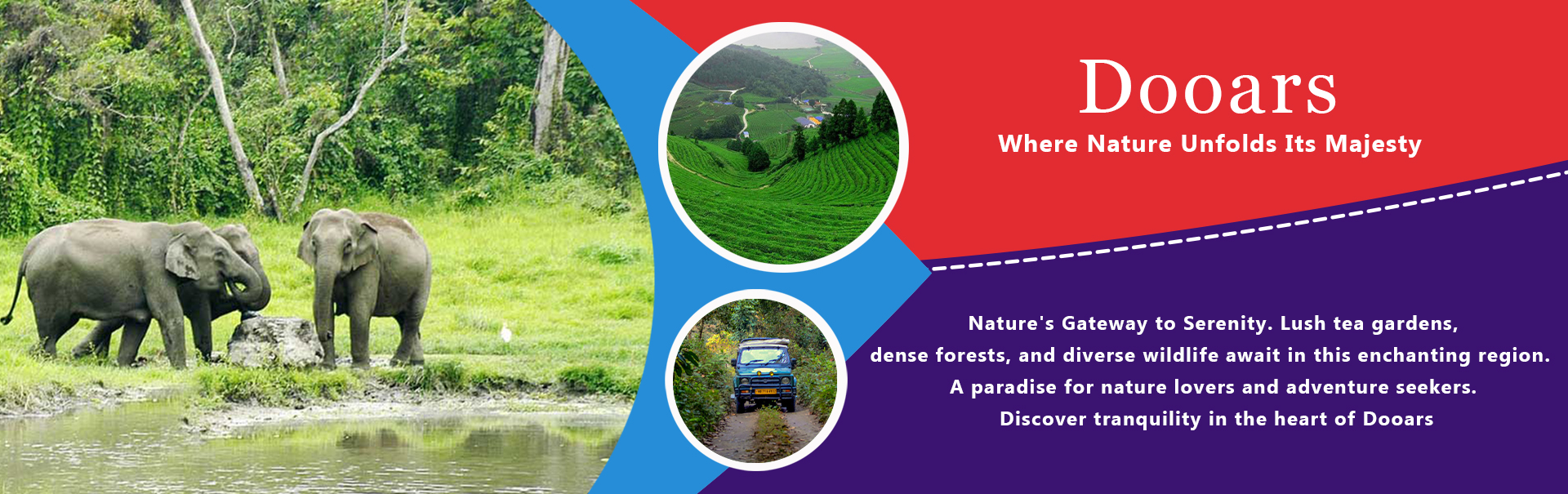 Dooars
Where Nature Unfolds Its Majesty

Nature's Gateway to Serenity. Lush tea gardens, dense forests, and diverse wildlife await in this enchanting region. A paradise for nature lovers and adventure seekers. Discover tranquility in the heart of Dooars